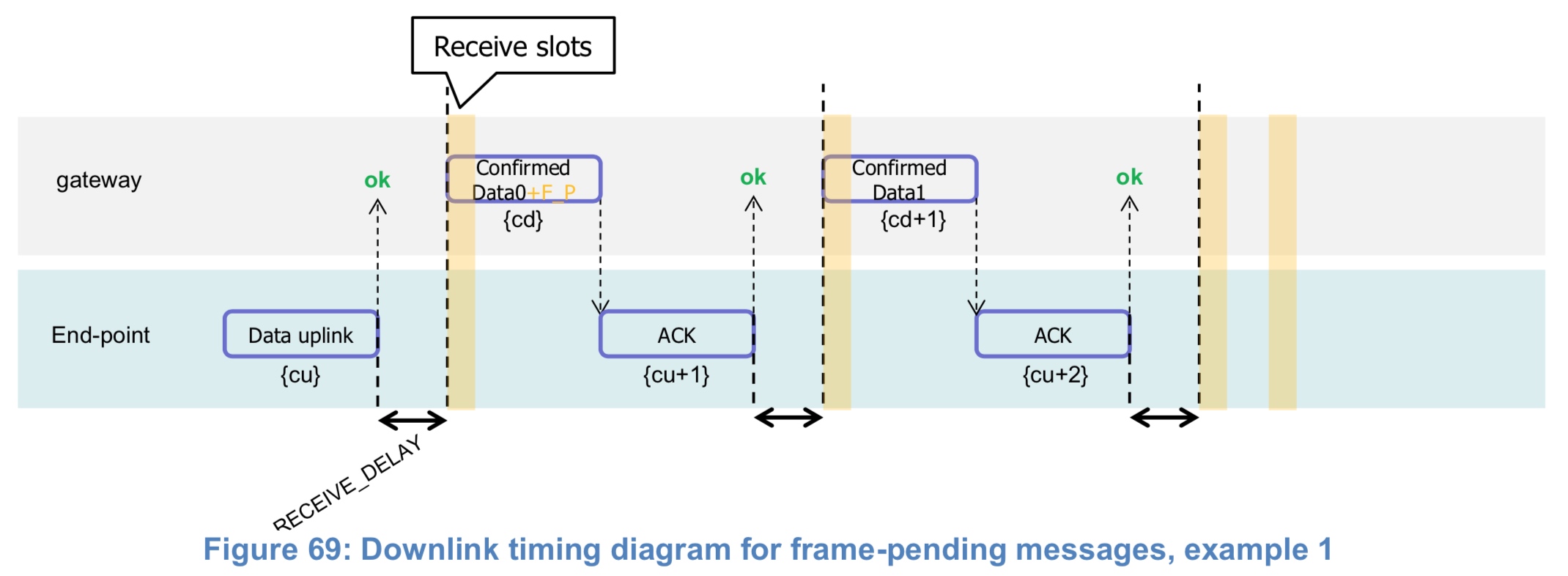 Receive slots

gateway

ok

Confirmed Data0+F_P

{cd}

ok

Confirmed Data1

{cd+1}

ok

End-point

Data uplink

{cu}

ACK

{cu+1}

ACK

{cu+2}

RECEIVE_DELAY

Figure 69: Downlink timing diagram for frame-pending messages, example 1